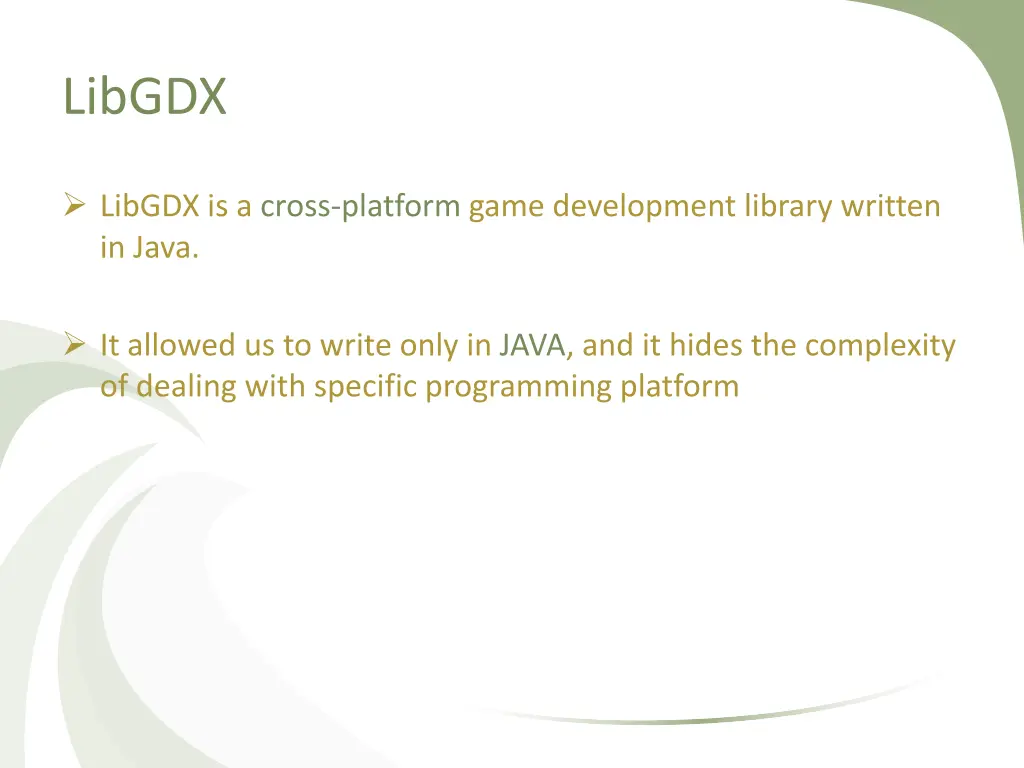 LibGDX

➢ LibGDX is a cross-platform game development library written in Java.

➢ It allowed us to write only in JAVA, and it hides the complexity of dealing with specific programming platform